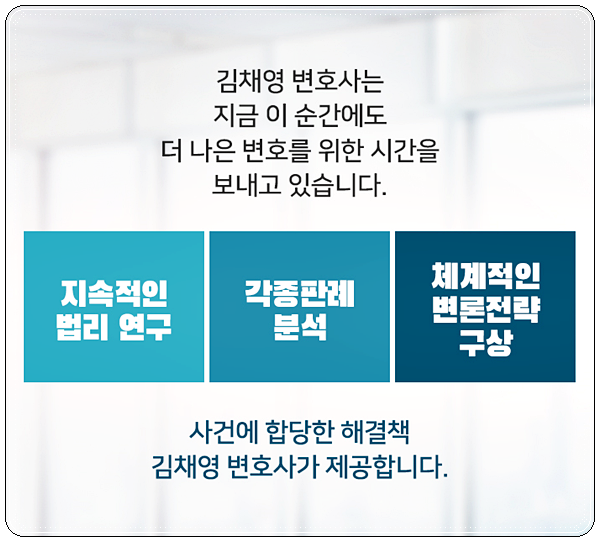 김채영 변호사는
지금 이 순간에도
더 나은 변호를 위한 시간을
보내고 있습니다.

지속적인
법리 연구

각종판례
분석

체계적인
변론전략
구상

사건에 합당한 해결책
김채영 변호사가 제공합니다.